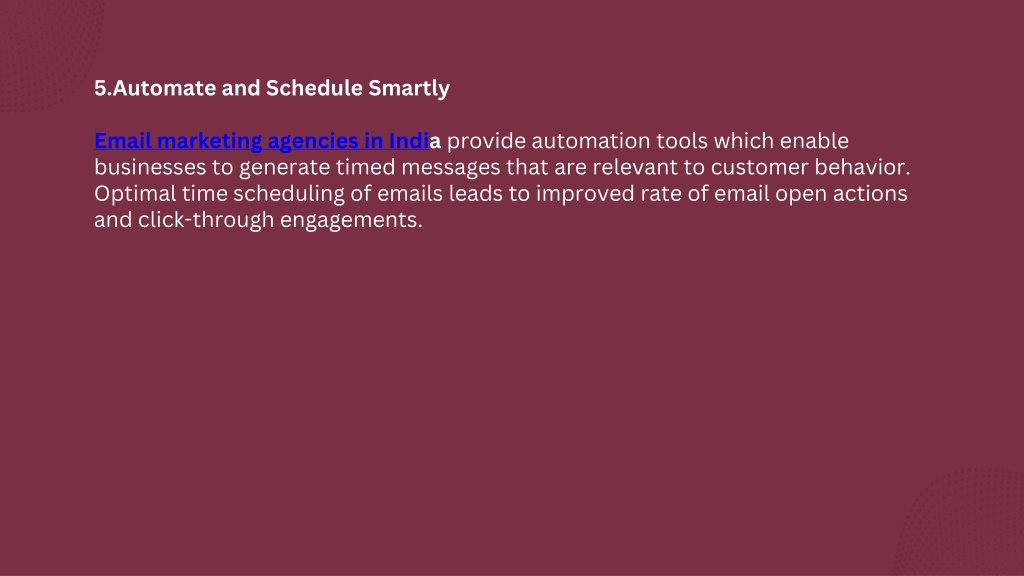 5.Automate and Schedule Smartly

Email marketing agencies in India provide automation tools which enable businesses to generate timed messages that are relevant to customer behavior. Optimal time scheduling of emails leads to improved rate of email open actions and click-through engagements.